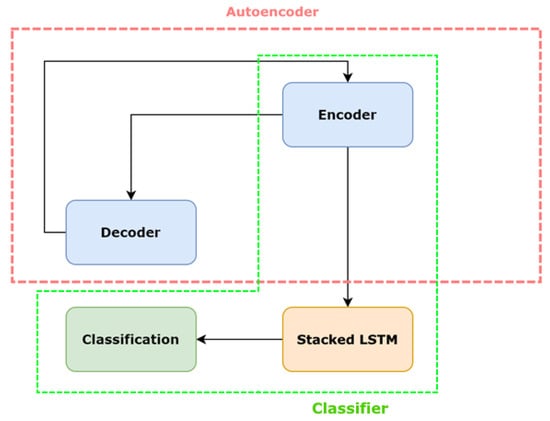 Autoencoder

Encoder

Decoder

Classification

Stacked LSTM

Classifier